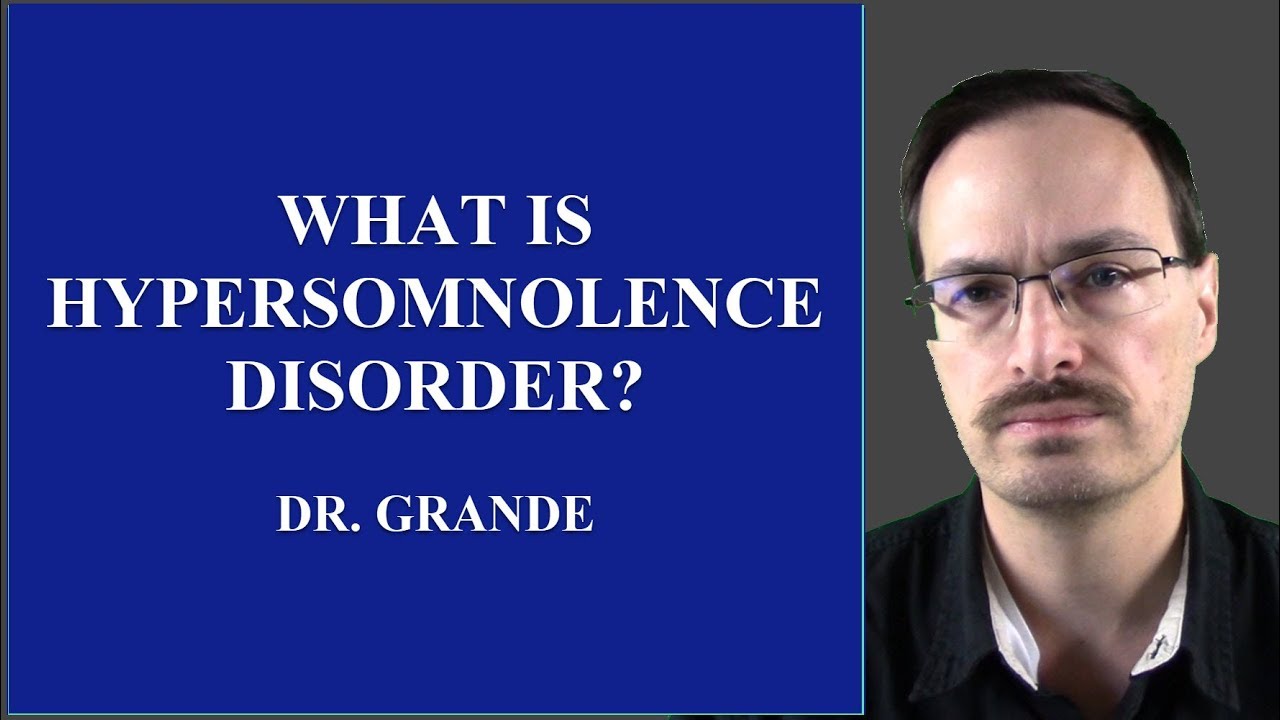 WHAT IS HYPERSOMNOLENCE DISORDER?

DR. GRANDE